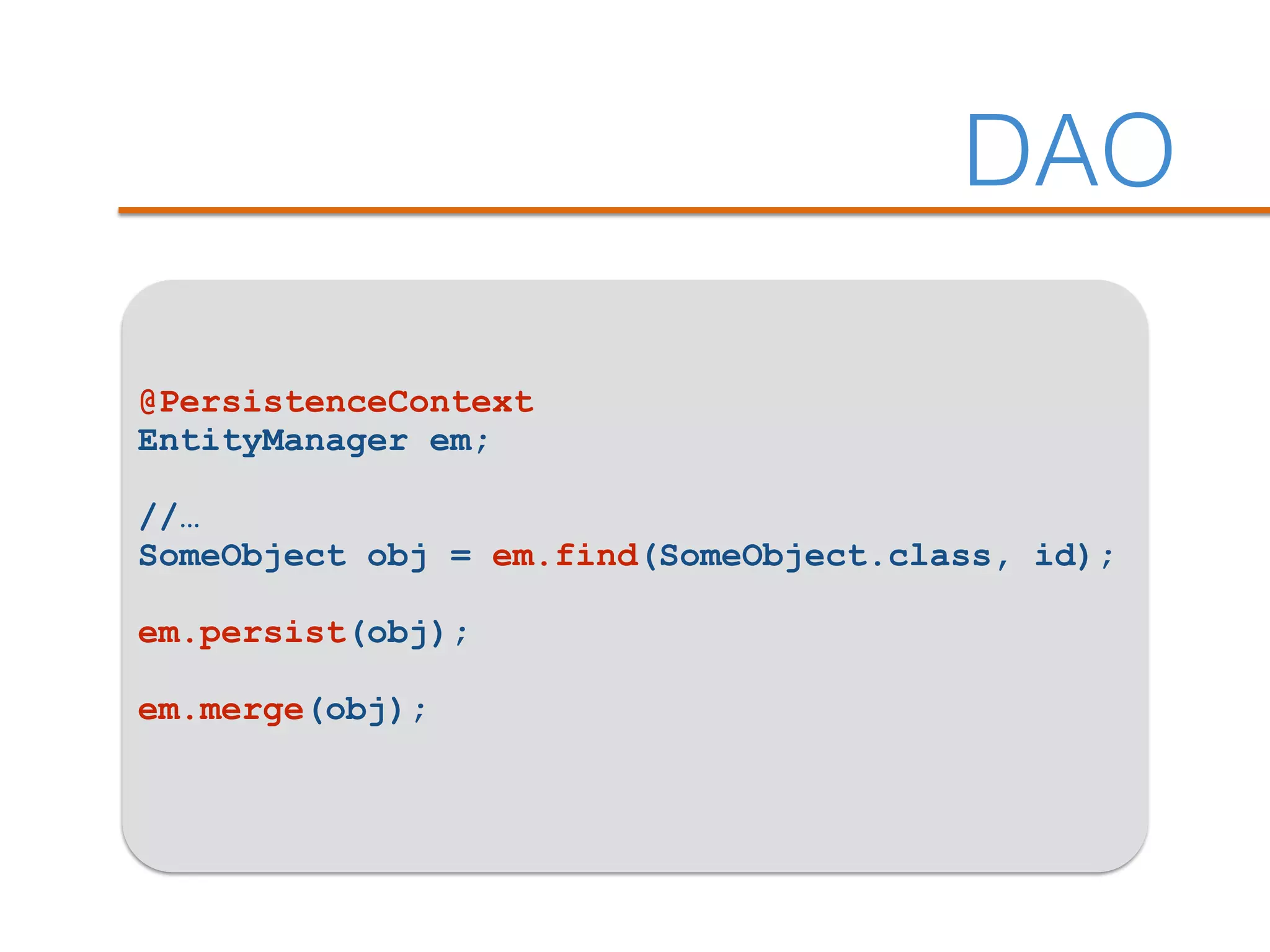 DAO

@PersistenceContext
EntityManager em;

//…
SomeObject obj = em.find(SomeObject.class, id);

em.persist(obj);

em.merge(obj);